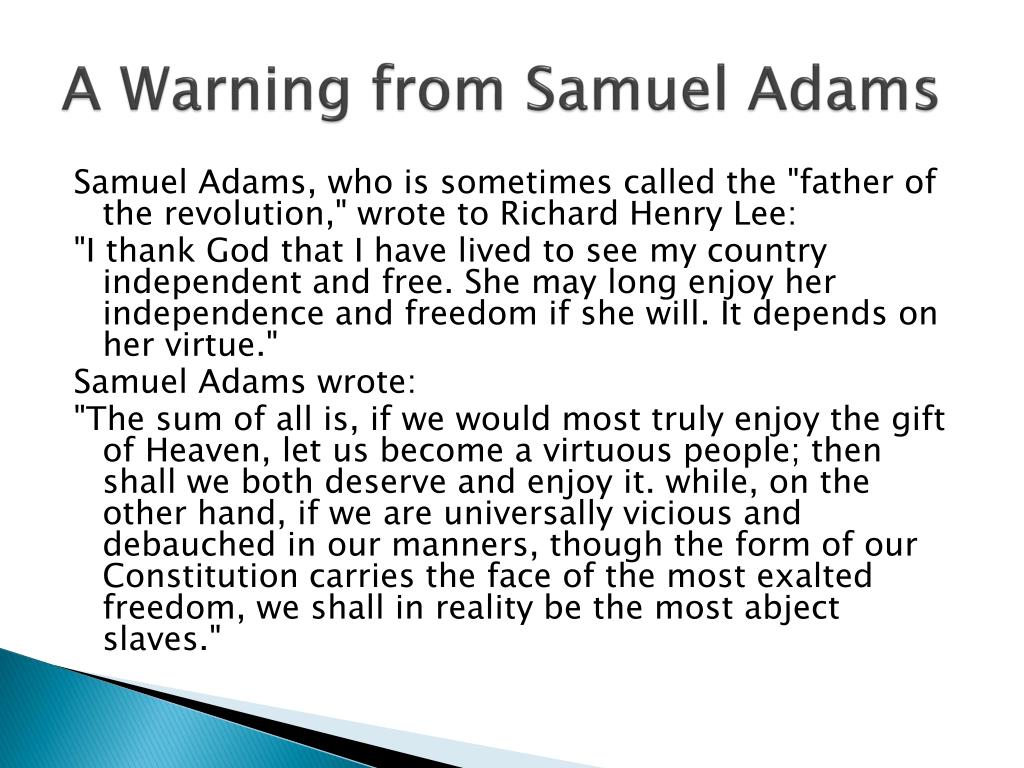 A Warning from Samuel Adams

Samuel Adams, who is sometimes called the "father of the revolution," wrote to Richard Henry Lee:

"I thank God that I have lived to see my country independent and free. She may long enjoy her independence and freedom if she will. It depends on her virtue."

Samuel Adams wrote:

"The sum of all is, if we would most truly enjoy the gift of Heaven, let us become a virtuous people; then shall we both deserve and enjoy it. while, on the other hand, if we are universally vicious and debauched in our manners, though the form of our Constitution carries the face of the most exalted freedom, we shall in reality be the most abject slaves."